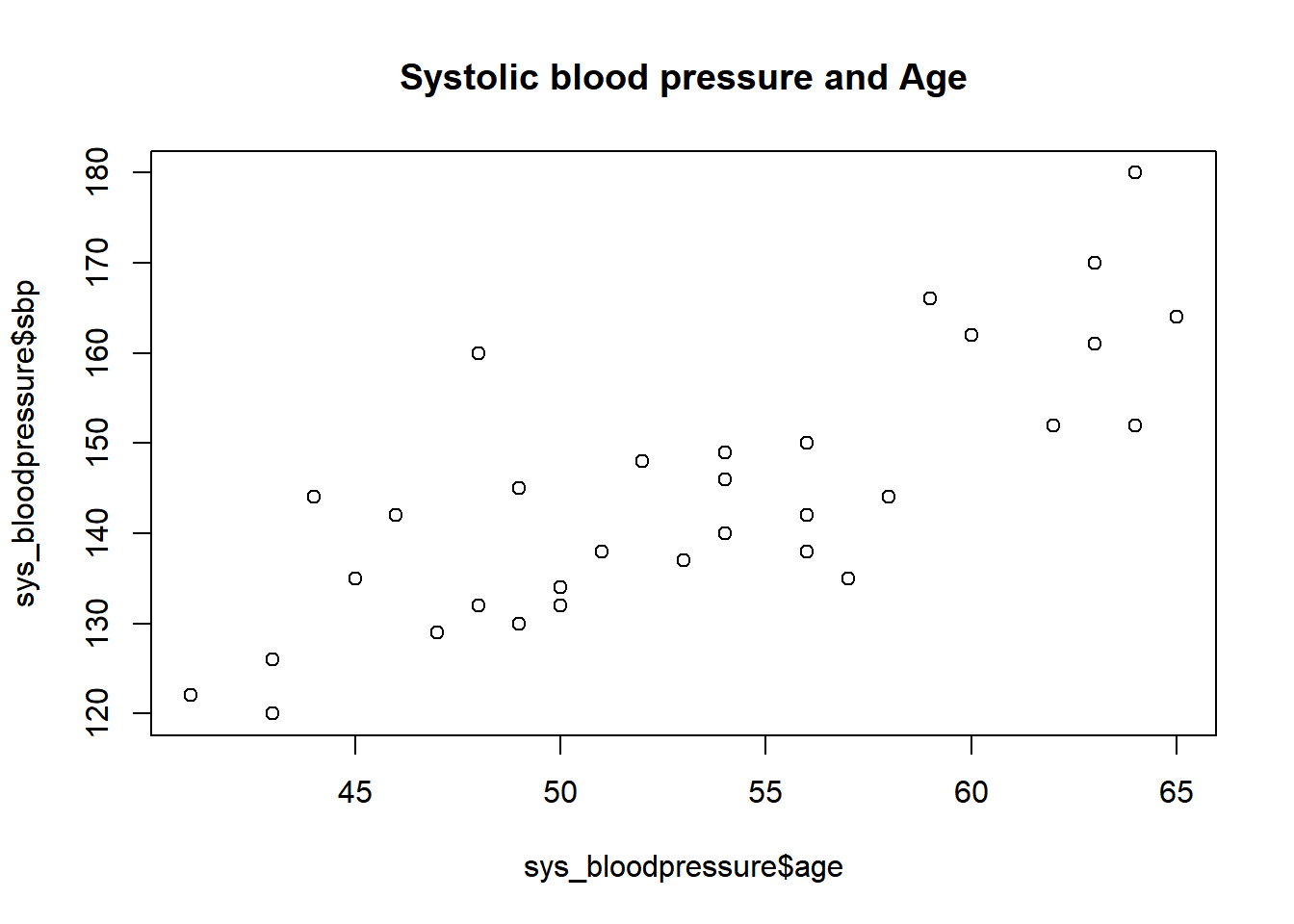 Systolic blood pressure and Age

sys_bloodpressure$sbp

180
170
160
150
140
130
120

45
50
55
60
65

sys_bloodpressure$age